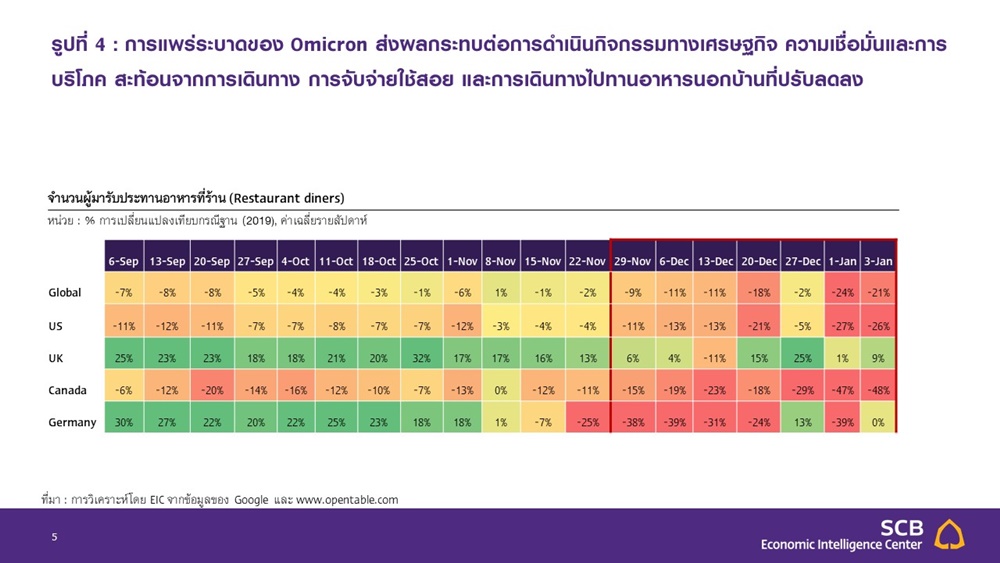 รูปที่ 4 : การแพร่ระบาดของ Omicron ส่งผลกระทบต่อการดำเนินกิจกรรมทางเศรษฐกิจ ความเชื่อมั่นและการบริโภค สะท้อนจากการเดินทาง การจับจ่ายใช้สอย และการเดินทางไปทานอาหารนอกบ้านที่ปรับลดลง

จำนวนผู้มารับประทานอาหารที่ร้าน (Restaurant diners)
หน่วย : % การเปลี่ยนแปลงเทียบกรณีฐาน (2019), ค่าเฉลี่ยรายสัปดาห์

| | 6-Sep | 13-Sep | 20-Sep | 27-Sep | 4-Oct | 11-Oct | 18-Oct | 25-Oct | 1-Nov | 8-Nov | 15-Nov | 22-Nov | 29-Nov | 6-Dec | 13-Dec | 20-Dec | 27-Dec | 1-Jan | 3-Jan |
|---|---|---|---|---|---|---|---|---|---|---|---|---|---|---|---|---|---|---|---|
| Global | -7% | -8% | -8% | -5% | -4% | -4% | -3% | -1% | -6% | 1% | -1% | -2% | -9% | -11% | -11% | -18% | -2% | -24% | -21% |
| US | -11% | -12% | -11% | -7% | -7% | -8% | -7% | -7% | -12% | -3% | -4% | -4% | -11% | -13% | -13% | -21% | -5% | -27% | -26% |
| UK | 25% | 23% | 23% | 18% | 18% | 21% | 20% | 32% | 17% | 17% | 16% | 13% | 6% | 4% | -11% | 15% | 25% | 1% | 9% |
| Canada | -6% | -12% | -20% | -14% | -16% | -12% | -10% | -7% | -13% | 0% | -12% | -11% | -15% | -19% | -23% | -18% | -29% | -47% | -48% |
| Germany | 30% | 27% | 22% | 20% | 22% | 25% | 23% | 18% | 18% | 1% | -7% | -25% | -38% | -39% | -31% | -24% | 13% | -39% | 0% |

ที่มา : การวิเคราะห์โดย EIC จากข้อมูลของ Google และ www.opentable.com

5

SCB
Economic Intelligence Center